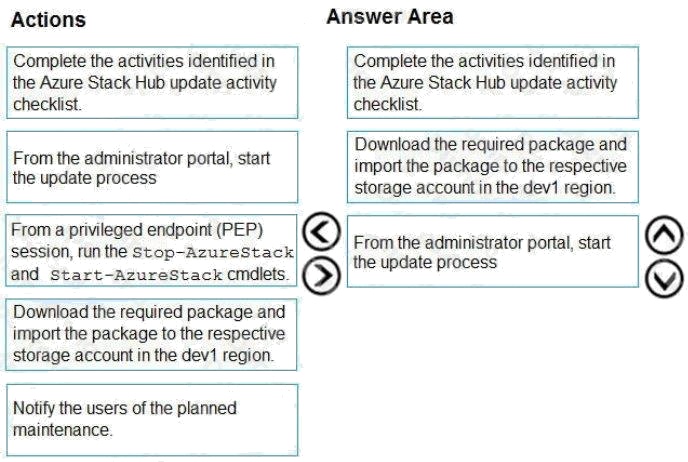 Actions

Complete the activities identified in the Azure Stack Hub update activity checklist.

From the administrator portal, start the update process

From a privileged endpoint (PEP) session, run the Stop-AzureStack and Start-AzureStack cmdlets.

Download the required package and import the package to the respective storage account in the dev1 region.

Notify the users of the planned maintenance.

Answer Area

Complete the activities identified in the Azure Stack Hub update activity checklist.

Download the required package and import the package to the respective storage account in the dev1 region.

From the administrator portal, start the update process